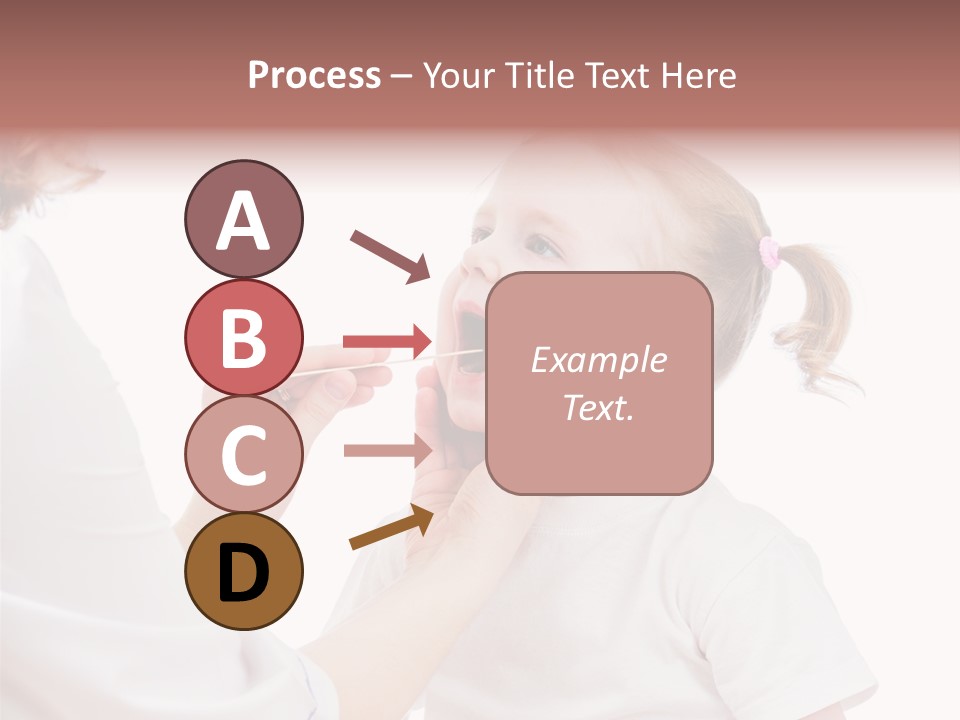 Process – Your Title Text Here

A

B

C

D

Example Text.